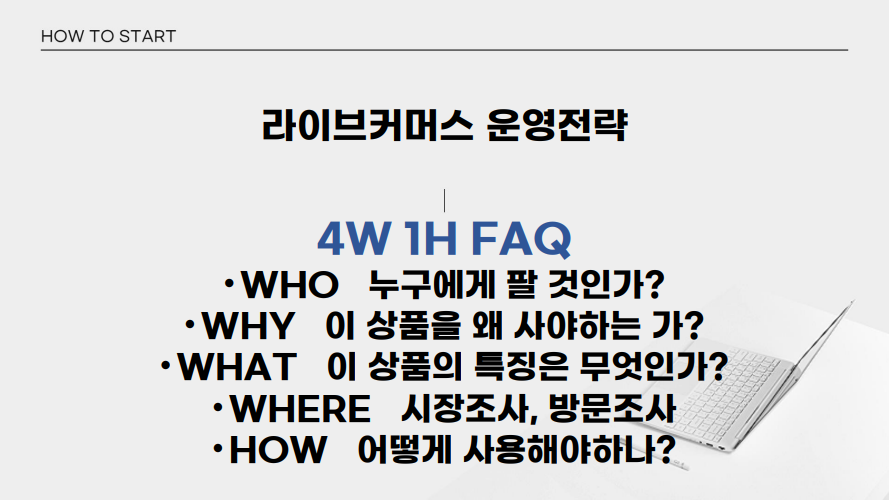 HOW TO START

라이브커머스 운영전략

4W 1H FAQ

•WHO 누구에게 팔 것인가?
•WHY 이 상품을 왜 사야하는 가?
•WHAT 이 상품의 특징은 무엇인가?
•WHERE 시장조사, 방문조사
•HOW 어떻게 사용해야하나?